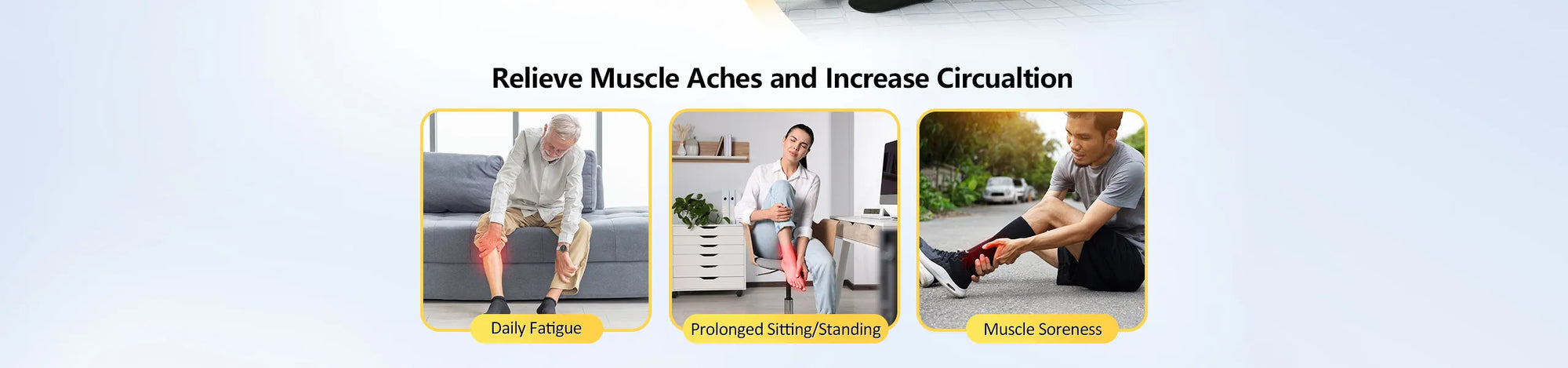 Relieve Muscle Aches and Increase Circualtion

Daily Fatigue

Prolonged Sitting/Standing

Muscle Soreness